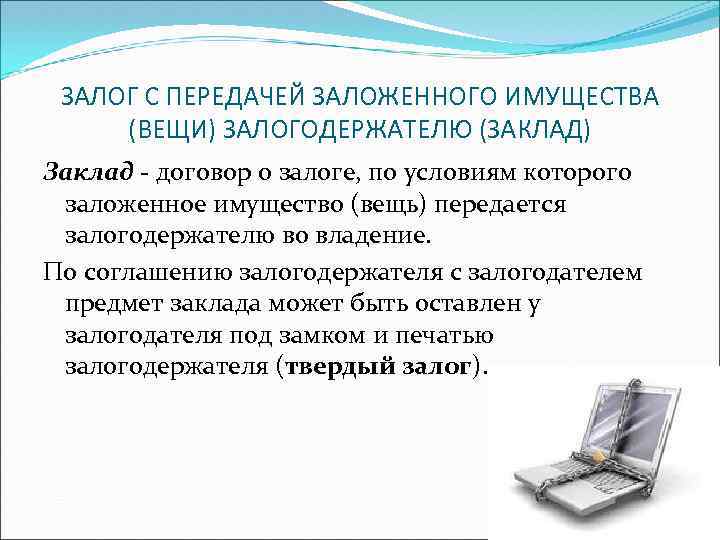 ЗАЛОГ С ПЕРЕДАЧЕЙ ЗАЛОЖЕННОГО ИМУЩЕСТВА (ВЕЩИ) ЗАЛОГОДЕРЖАТЕЛЮ (ЗАКЛАД)

Заклад - договор о залоге, по условиям которого заложенное имущество (вещь) передается залогодержателю во владение.

По соглашению залогодержателя с залогодателем предмет заклада может быть оставлен у залогодателя под замком и печатью залогодержателя (твердый залог).